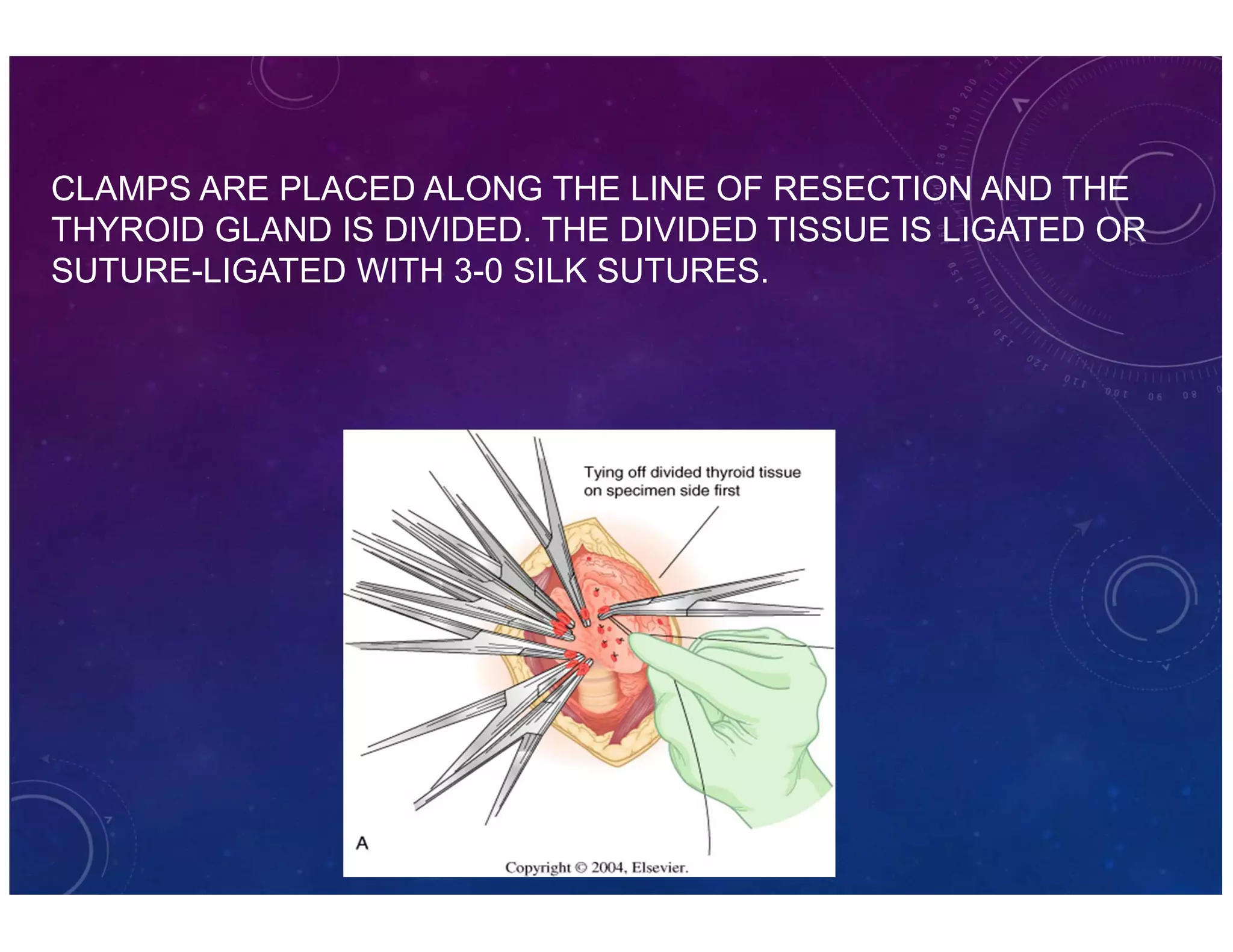 CLAMPS ARE PLACED ALONG THE LINE OF RESECTION AND THE THYROID GLAND IS DIVIDED. THE DIVIDED TISSUE IS LIGATED OR SUTURE-LIGATED WITH 3-0 SILK SUTURES.

Tying off divided thyroid tissue on specimen side first

A

Copyright © 2004, Elsevier.